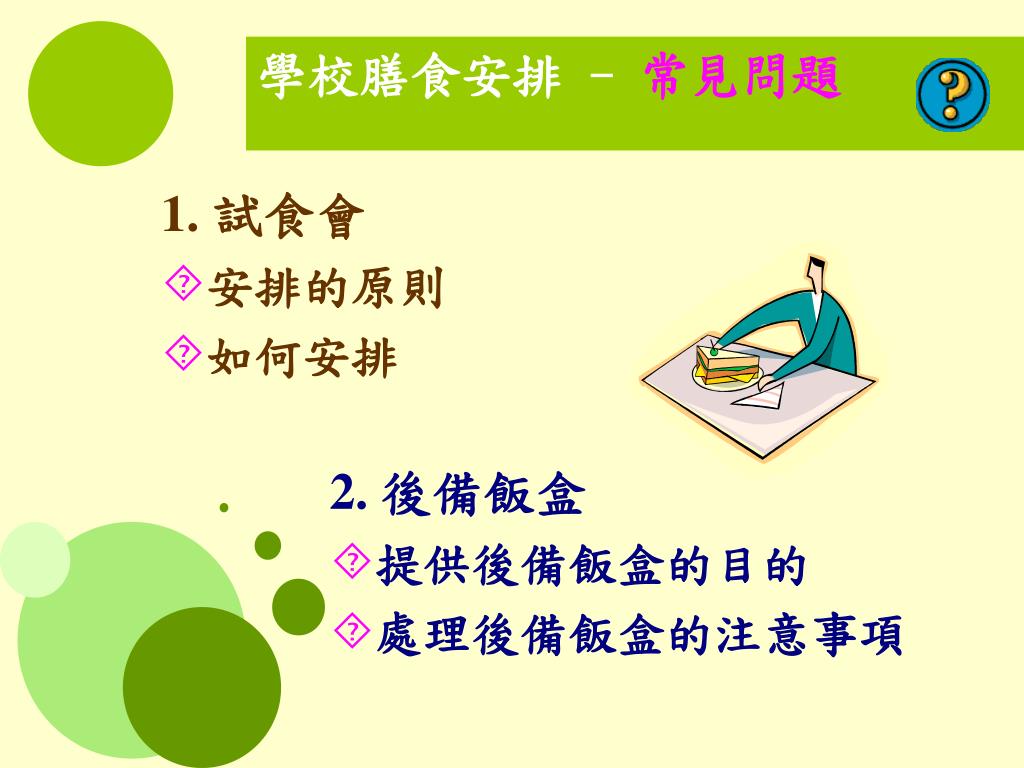 學校膳食安排 – 常見問題

1. 試食會

安排的原則

如何安排

2. 後備飯盒

提供後備飯盒的目的

處理後備飯盒的注意事項